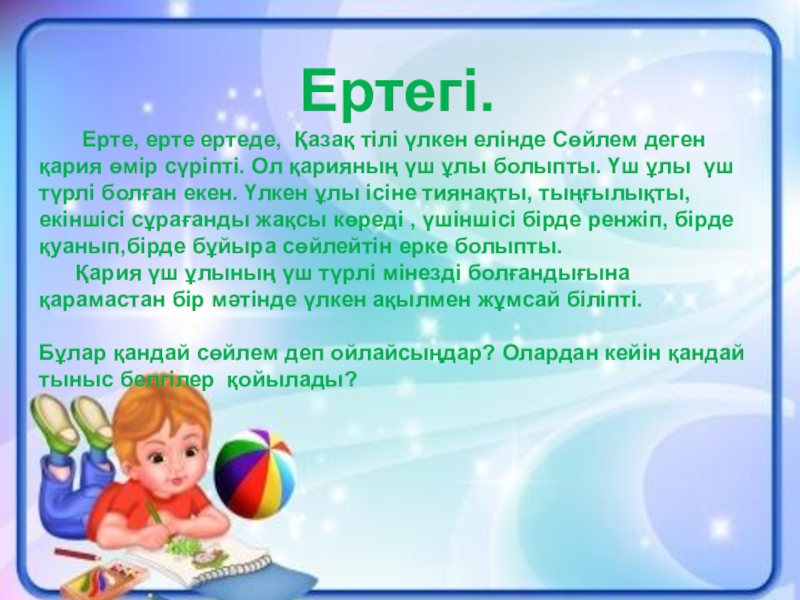 Ертегі.

Ерте, ерте ертеде, Қазақ тілі үлкен елінде Сөйлем деген қария өмір сүріпті. Ол қарияның үш ұлы болыпты. Үш ұлы үш түрлі болған екен. Үлкен ұлы ісіне тиянақты, тыңғылықты, екіншісі сұрағанды жақсы көреді , үшіншісі бірде ренжіп, бірде қуанып,бірде бұйыра сөйлейтін ерке болыпты.

Қария үш ұлының үш түрлі мінезді болғандығына қарамастан бір мәтінде үлкен ақылмен жұмсай біліпті.

Бұлар қандай сөйлем деп ойлайсыңдар? Олардан кейін қандай тыныс белгілер қойылады?